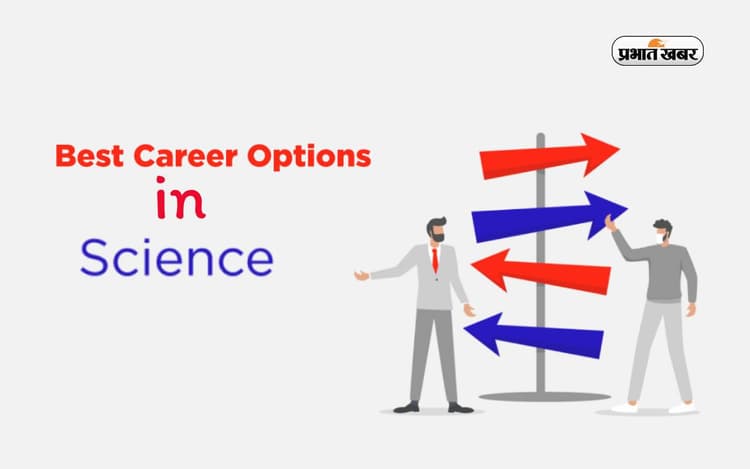 प्रभात खबर

Best Career Options
in
Science